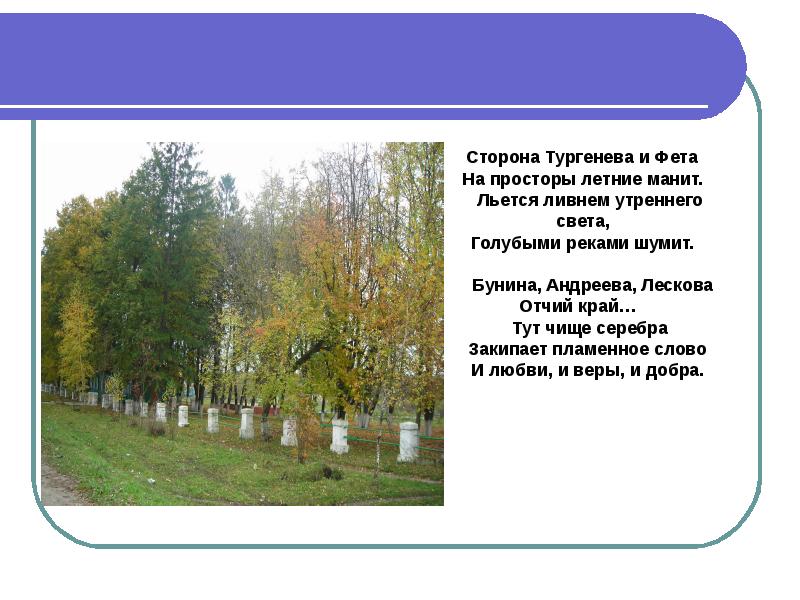 Сторона Тургенева и Фета
На просторы летние манит.
Льется ливнем утреннего света,
Голубыми реками шумит.

Бунина, Андреева, Лескова
Отчий край…
Тут чище серебра
Закипает пламенное слово
И любви, и веры, и добра.